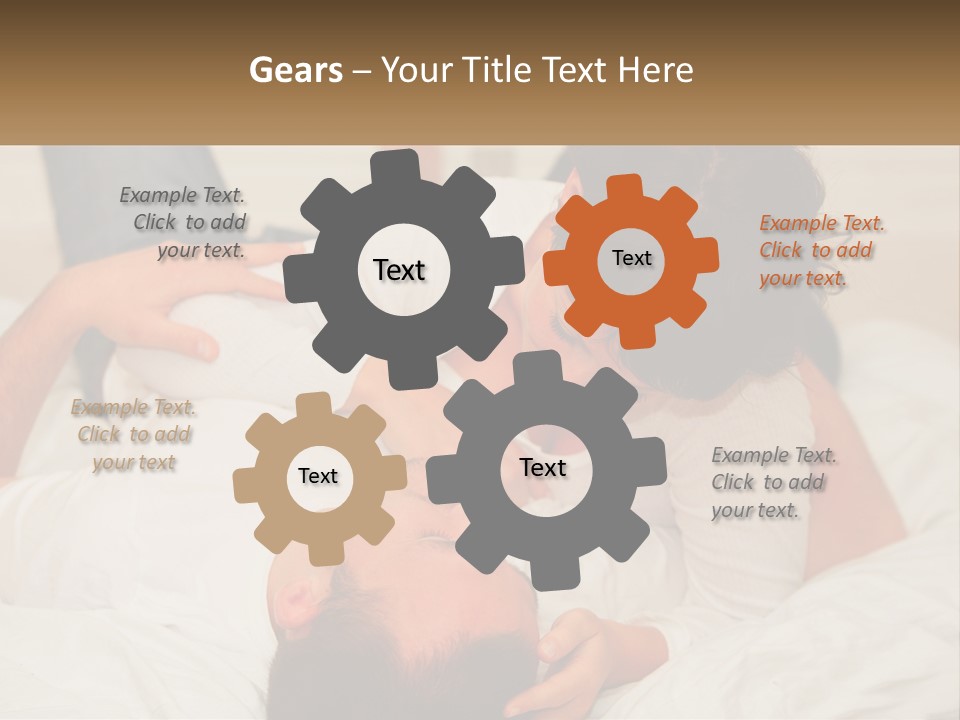 Gears – Your Title Text Here

Example Text. Click to add your text.

Text

Text

Example Text. Click to add your text.

Example Text. Click to add your text

Text

Text

Example Text. Click to add your text.